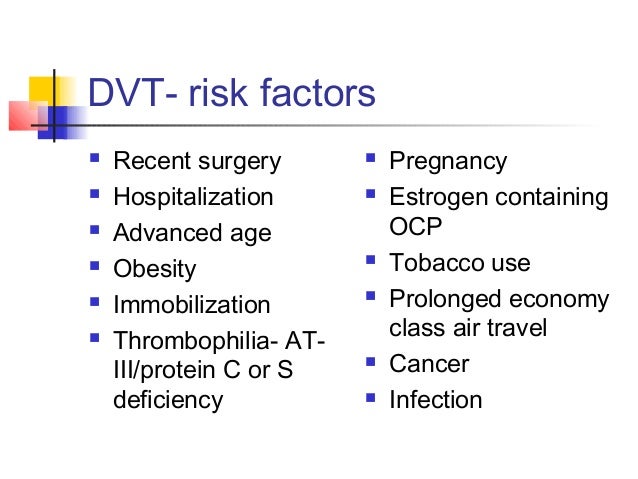 DVT- risk factors

- Recent surgery
- Hospitalization
- Advanced age
- Obesity
- Immobilization
- Thrombophilia- AT-III/protein C or S deficiency

- Pregnancy
- Estrogen containing OCP
- Tobacco use
- Prolonged economy class air travel
- Cancer
- Infection